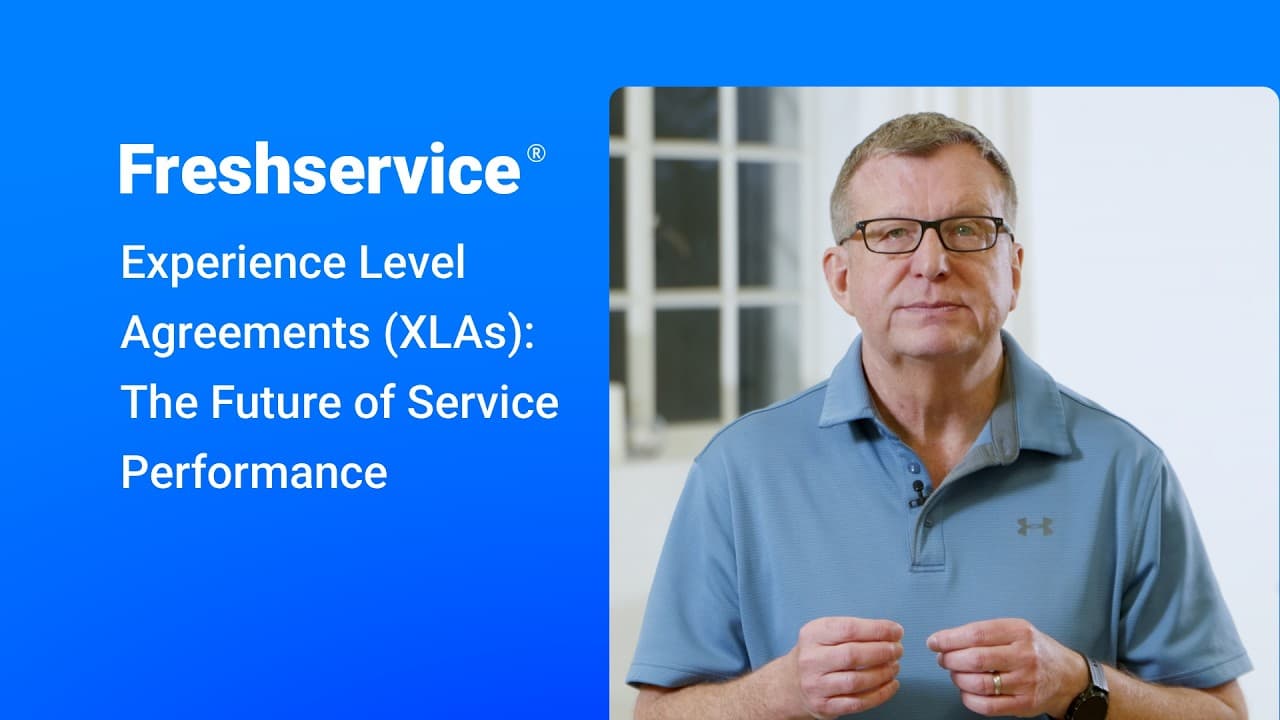 Freshservice®

Experience Level Agreements (XLAs): The Future of Service Performance